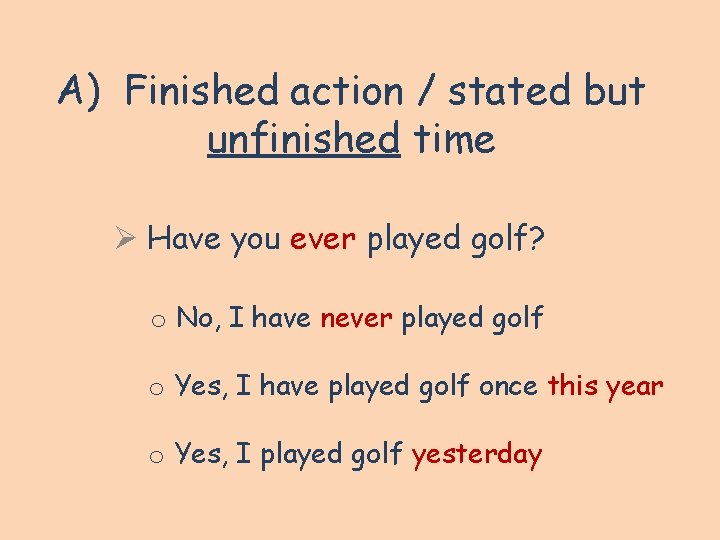 A) Finished action / stated but unfinished time

➢ Have you ever played golf?

o No, I have never played golf

o Yes, I have played golf once this year

o Yes, I played golf yesterday